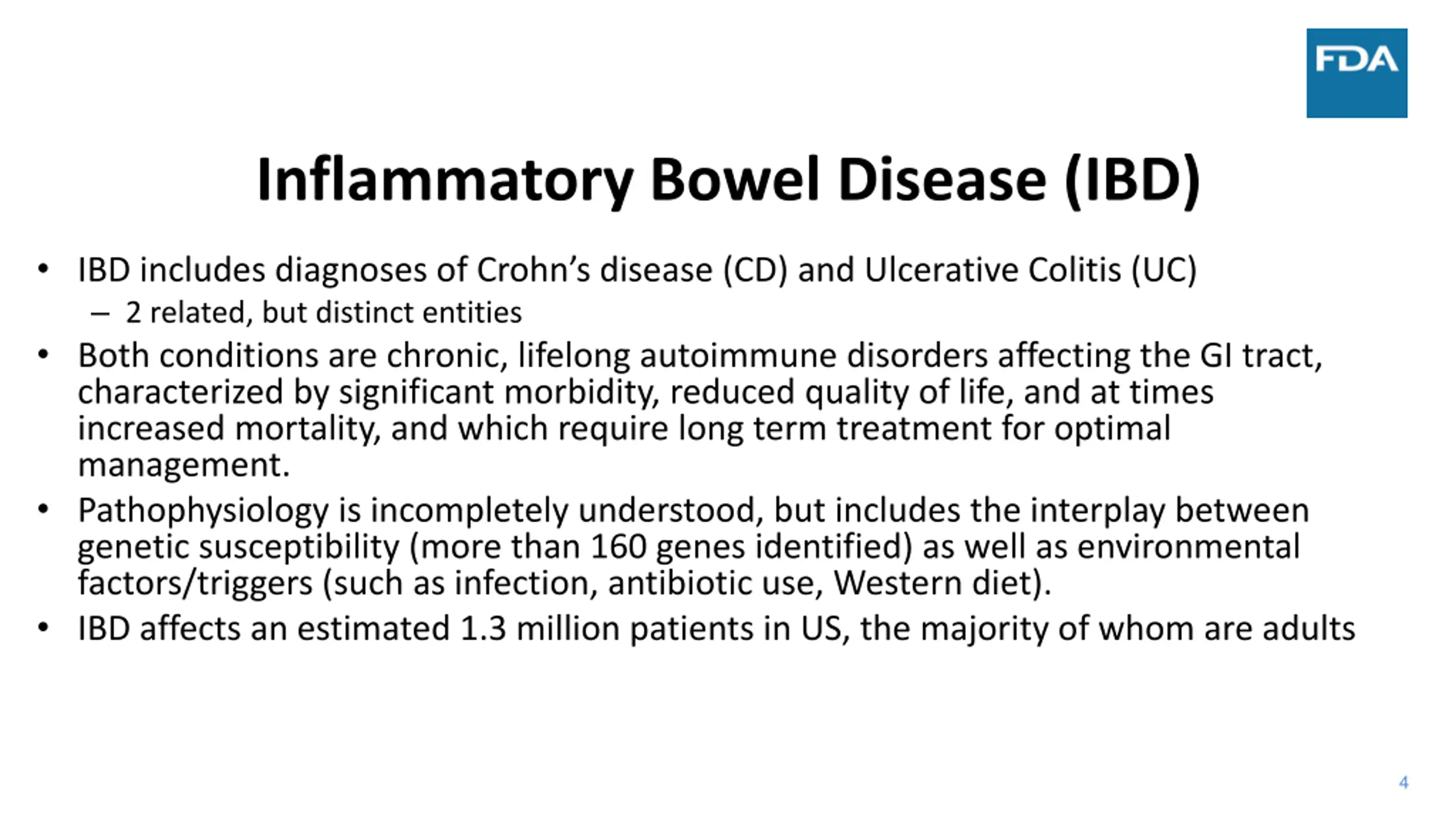 FDA

Inflammatory Bowel Disease (IBD)

• IBD includes diagnoses of Crohn's disease (CD) and Ulcerative Colitis (UC)
  – 2 related, but distinct entities
• Both conditions are chronic, lifelong autoimmune disorders affecting the GI tract, characterized by significant morbidity, reduced quality of life, and at times increased mortality, and which require long term treatment for optimal management.
• Pathophysiology is incompletely understood, but includes the interplay between genetic susceptibility (more than 160 genes identified) as well as environmental factors/triggers (such as infection, antibiotic use, Western diet).
• IBD affects an estimated 1.3 million patients in US, the majority of whom are adults

4